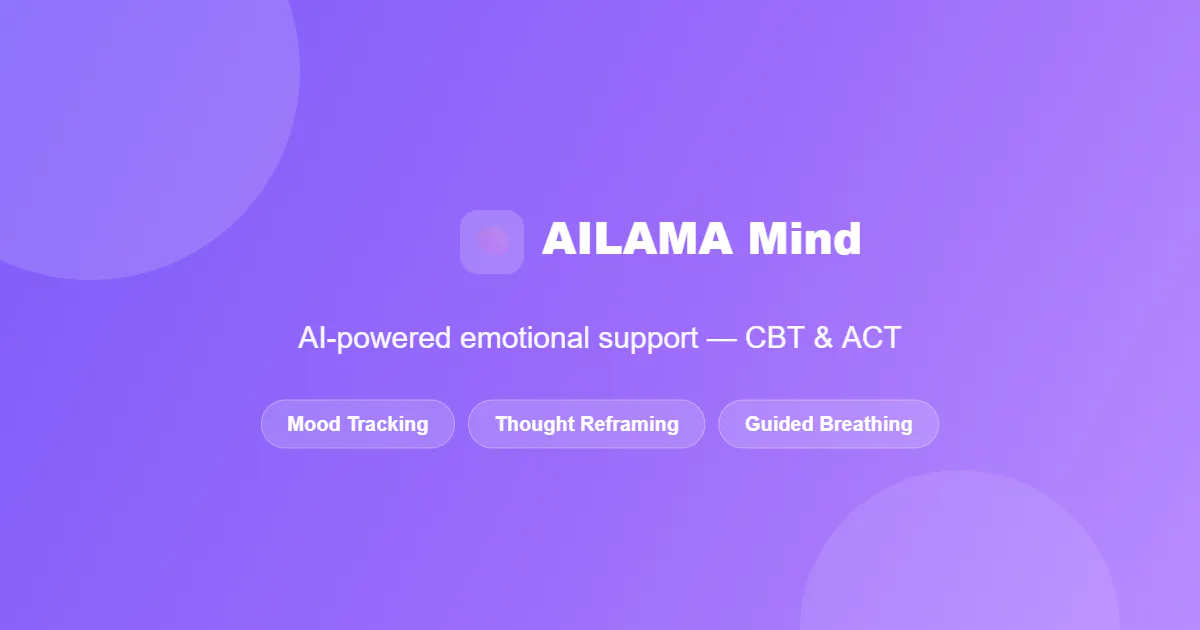 AILAMA Mind

AI-powered emotional support — CBT & ACT

Mood Tracking

Thought Reframing

Guided Breathing